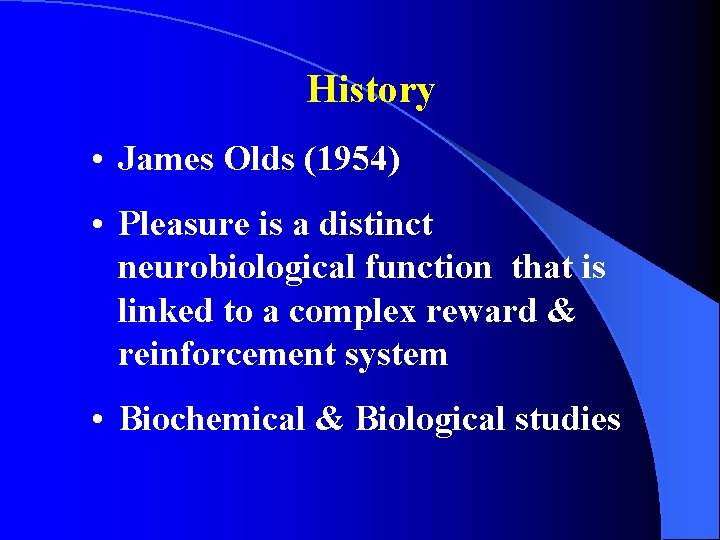 History

• James Olds (1954)

• Pleasure is a distinct neurobiological function that is linked to a complex reward & reinforcement system

• Biochemical & Biological studies